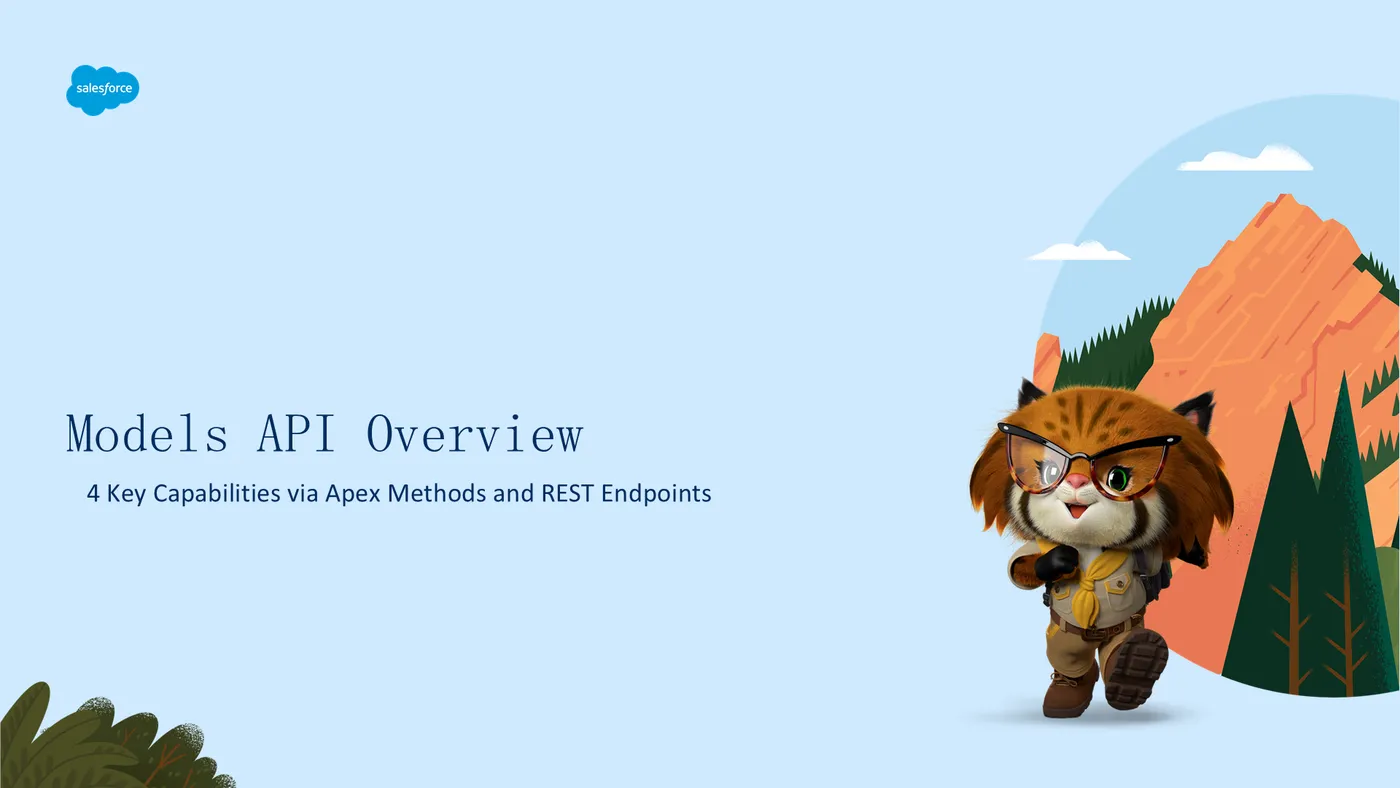 salesforce

Models API Overview

4 Key Capabilities via Apex Methods and REST Endpoints